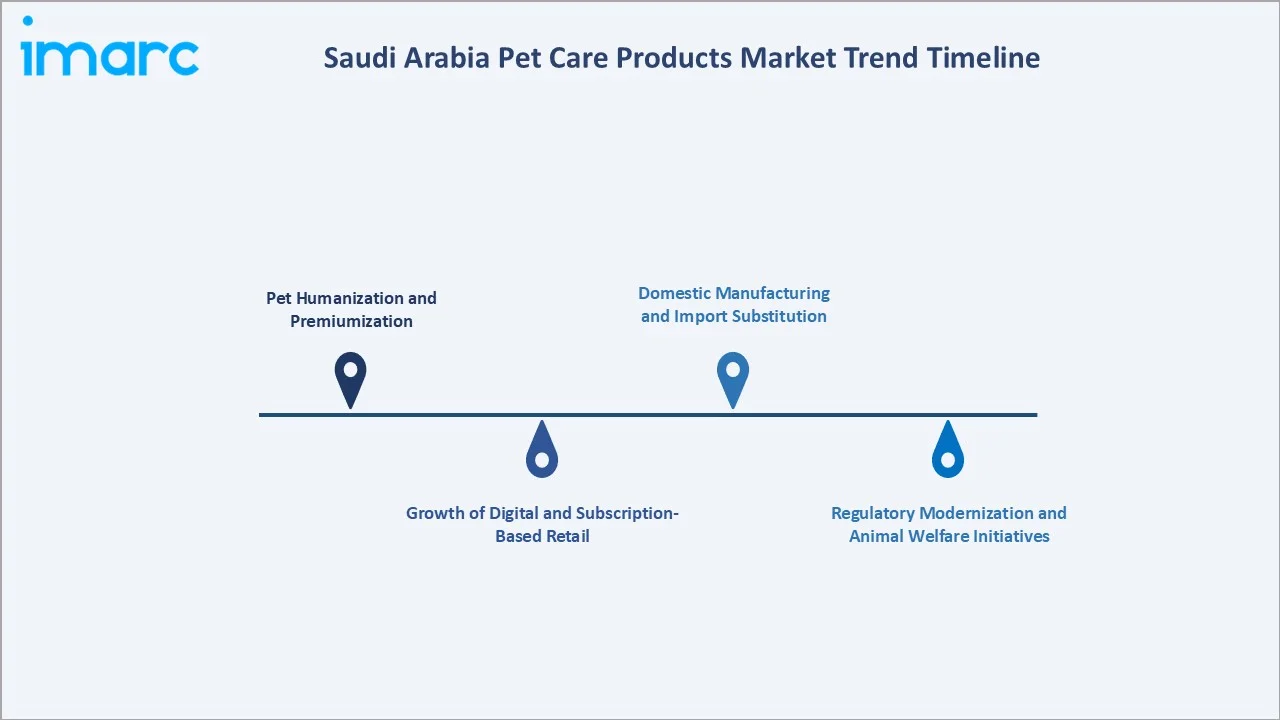 imarc

Saudi Arabia Pet Care Products Market Trend Timeline

Pet Humanization and Premiumization

Growth of Digital and Subscription-Based Retail

Domestic Manufacturing and Import Substitution

Regulatory Modernization and Animal Welfare Initiatives